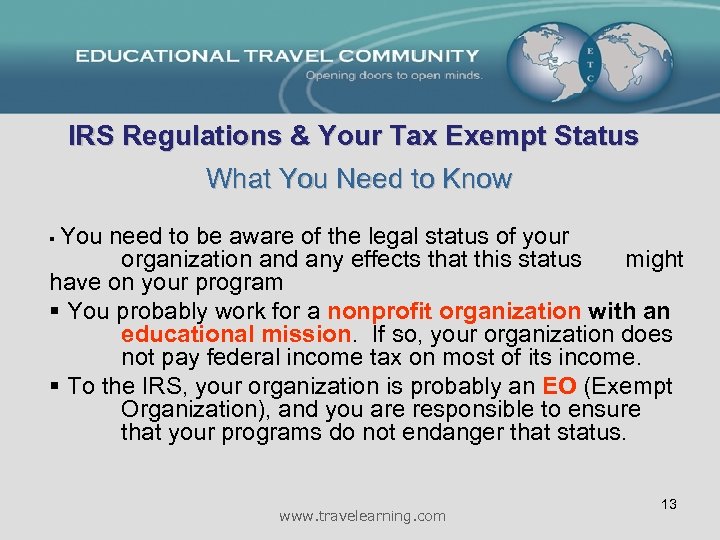 EDUCATIONAL TRAVEL COMMUNITY
Opening doors to open minds.

E T C

IRS Regulations & Your Tax Exempt Status
What You Need to Know

▪ You need to be aware of the legal status of your organization and any effects that this status might have on your program

▪ You probably work for a nonprofit organization with an educational mission. If so, your organization does not pay federal income tax on most of its income.

▪ To the IRS, your organization is probably an EO (Exempt Organization), and you are responsible to ensure that your programs do not endanger that status.

13

www.travelearning.com